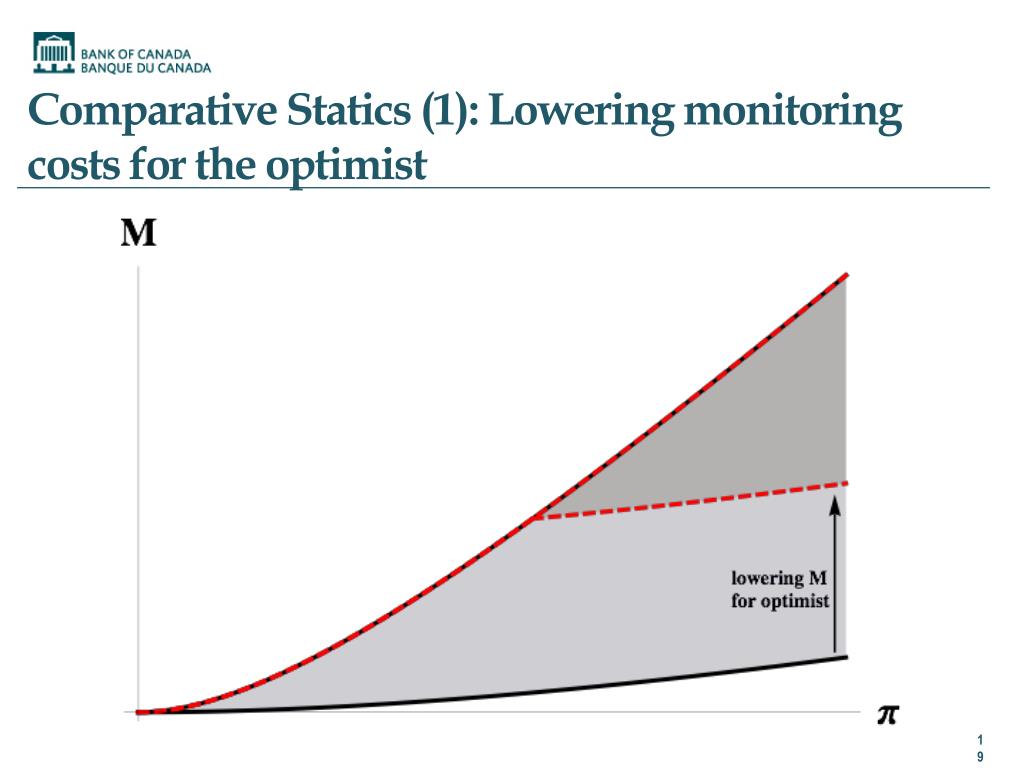 BANK OF CANADA
BANQUE DU CANADA

Comparative Statics (1): Lowering monitoring costs for the optimist

M

lowering M for optimist

$\pi$

1
9